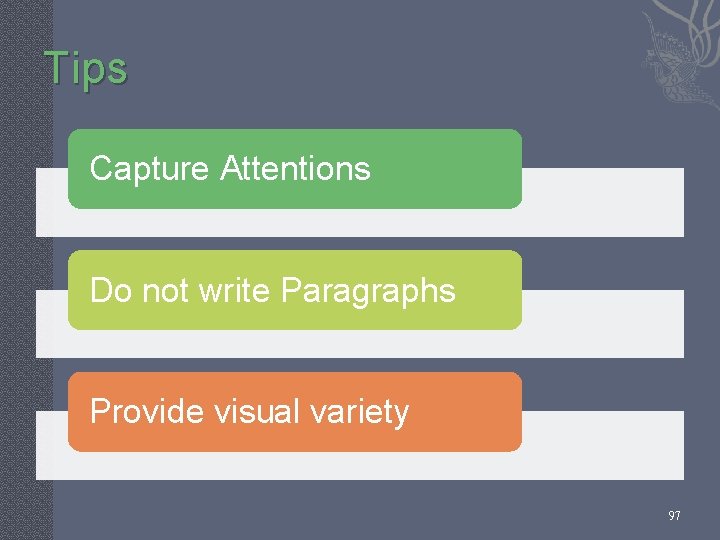 Tips

Capture Attentions

Do not write Paragraphs

Provide visual variety

97